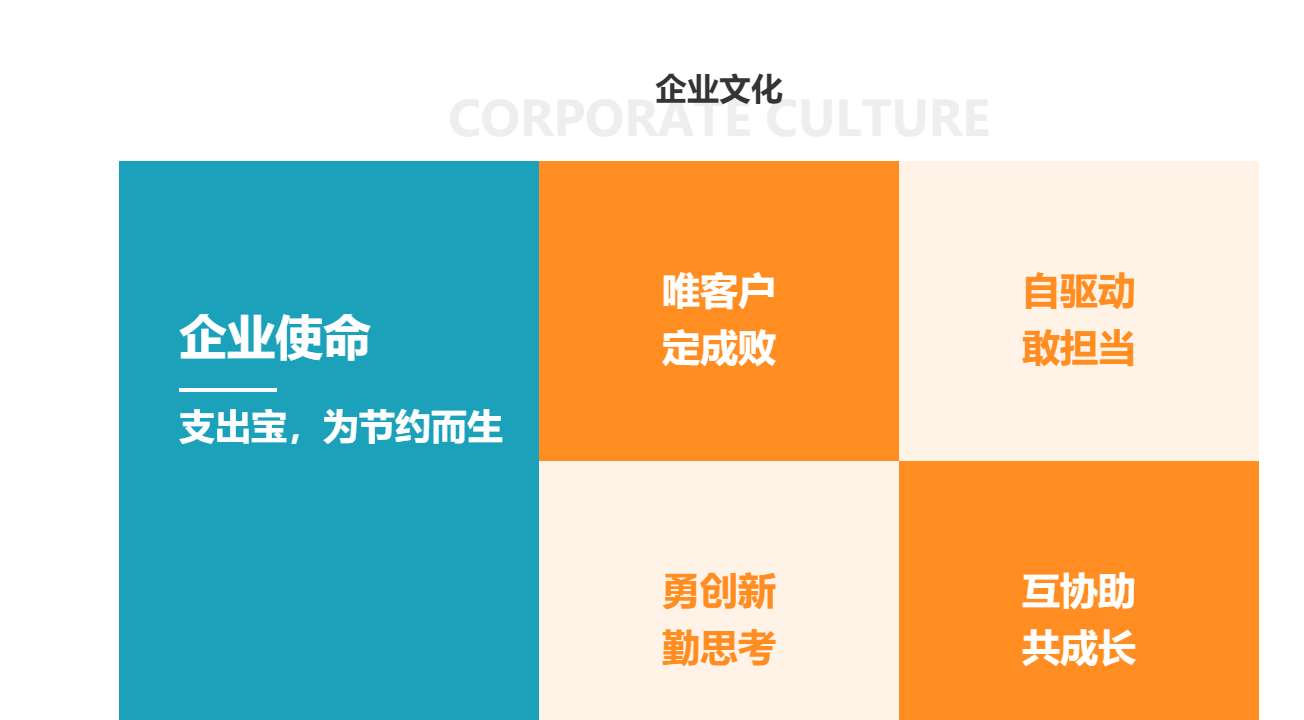 企业文化
CORPORATE CULTURE

企业使命
支出宝，为节约而生

唯客户
定成败

自驱动
敢担当

勇创新
勤思考

互协助
共成长